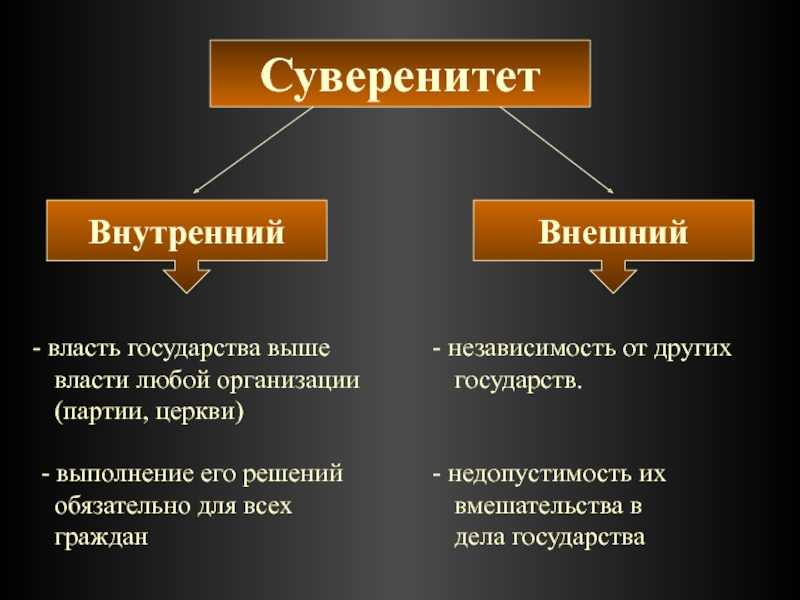 Суверенитет

Внутренний

- власть государства выше власти любой организации (партии, церкви)

- выполнение его решений обязательно для всех граждан

Внешний

- независимость от других государств.

- недопустимость их вмешательства в дела государства